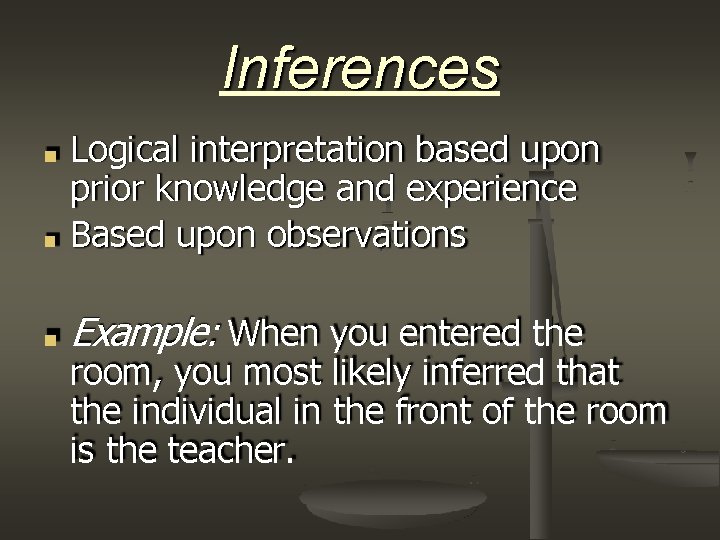 Inferences

Logical interpretation based upon prior knowledge and experience

Based upon observations

Example: When you entered the room, you most likely inferred that the individual in the front of the room is the teacher.